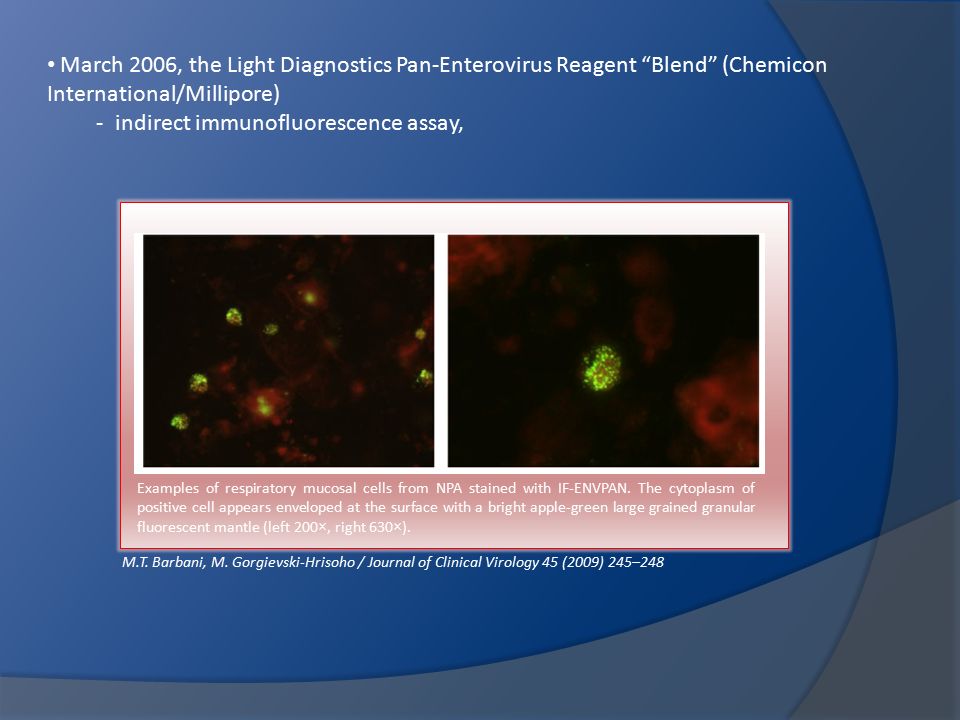 • March 2006, the Light Diagnostics Pan-Enterovirus Reagent “Blend” (Chemicon International/Millipore)

- indirect immunofluorescence assay,

Examples of respiratory mucosal cells from NPA stained with IF-ENVPAN. The cytoplasm of positive cell appears enveloped at the surface with a bright apple-green large grained granular fluorescent mantle (left 200×, right 630×).

M.T. Barbani, M. Gorgievski-Hrisoho / Journal of Clinical Virology 45 (2009) 245–248